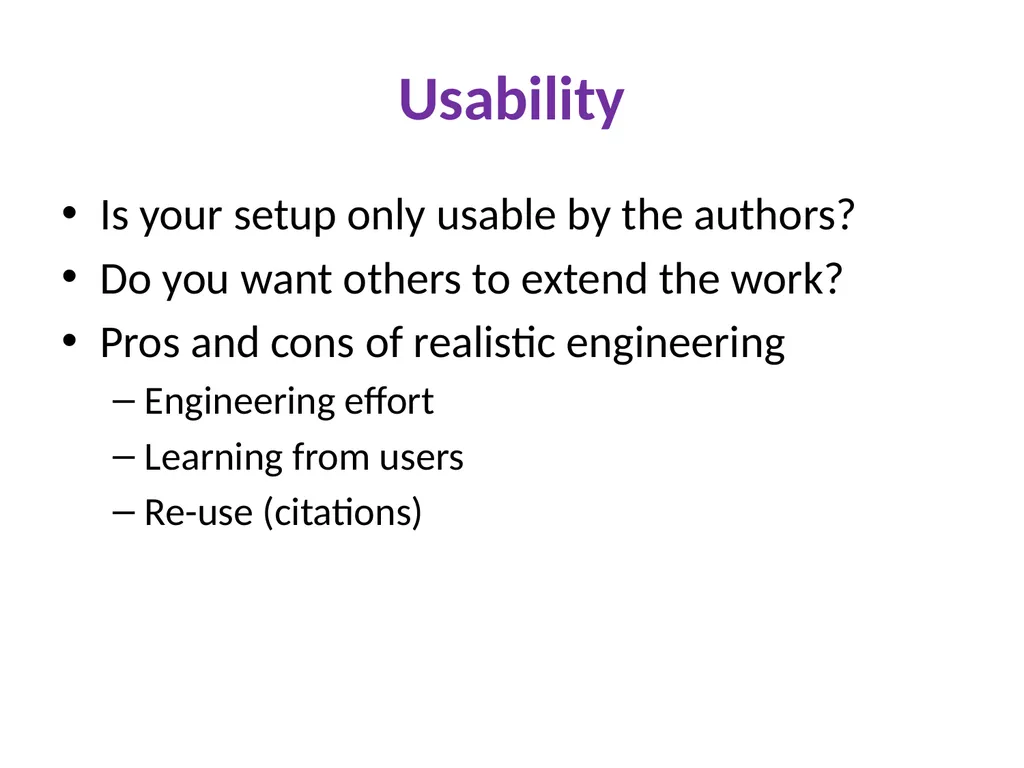 Usability

• Is your setup only usable by the authors?
• Do you want others to extend the work?
• Pros and cons of realistic engineering
– Engineering effort
– Learning from users
– Re-use (citations)